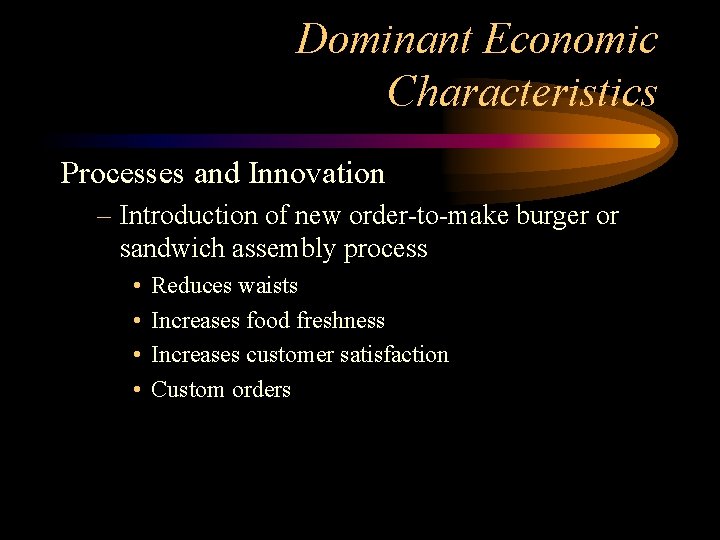 Dominant Economic Characteristics

Processes and Innovation

– Introduction of new order-to-make burger or sandwich assembly process

• Reduces waists

• Increases food freshness

• Increases customer satisfaction

• Custom orders